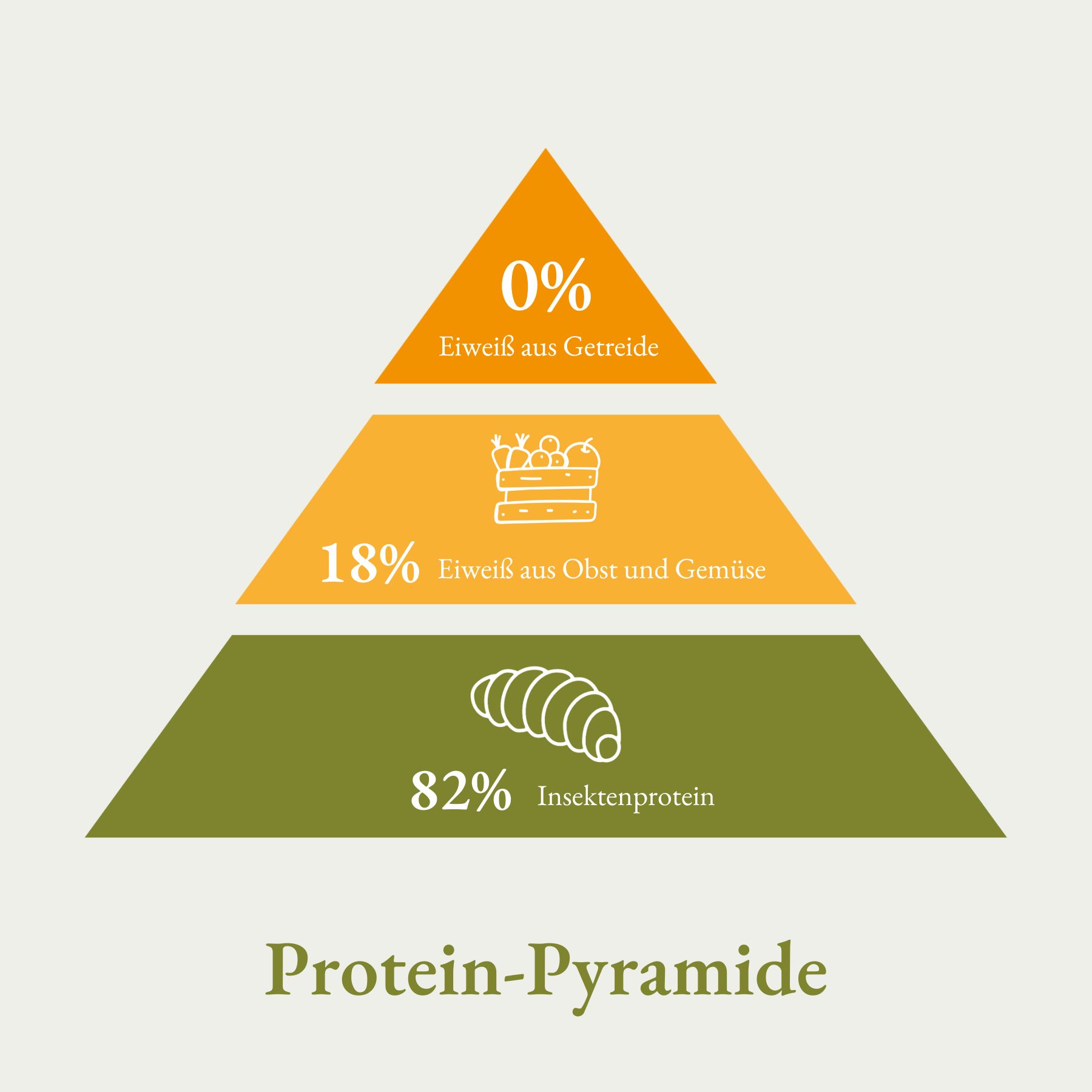 0%
Eiweiß aus Getreide

18% Eiweiß aus Obst und Gemüse

82% Insektenprotein

Protein-Pyramide